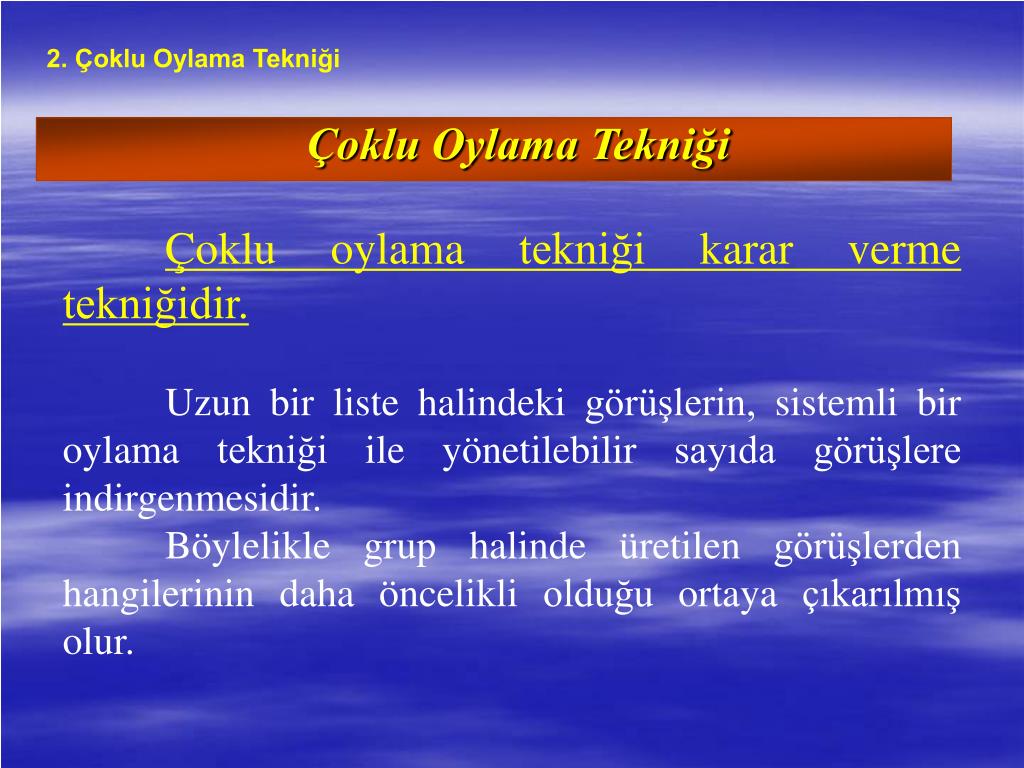 2. Çoklu Oylama Tekniği

Çoklu Oylama Tekniği

Çoklu oylama tekniği karar verme tekniğidir.

Uzun bir liste halindeki görüşlerin, sistemli bir oylama tekniği ile yönetilebilir sayıda görüşlere indirgenmesidir.
Böylelikle grup halinde üretilen görüşlerden hangilerinin daha öncelikli olduğu ortaya çıkarılmış olur.